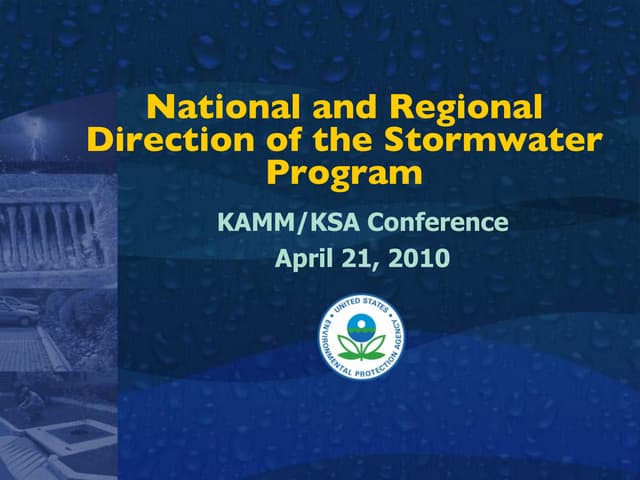 National and Regional Direction of the Stormwater Program

KAMM/KSA Conference

April 21, 2010

UNITED STATES ENVIRONMENTAL PROTECTION AGENCY